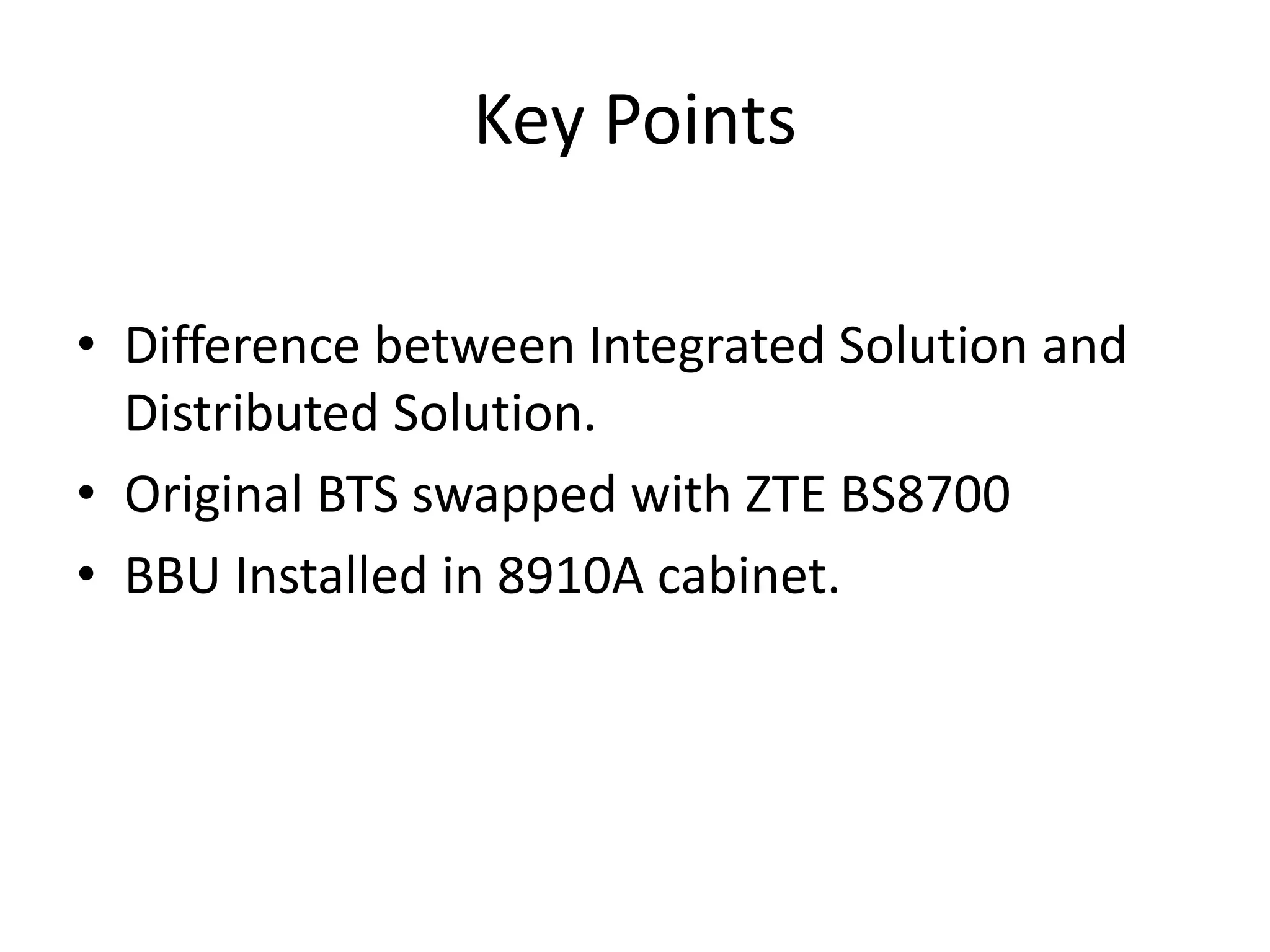 Key Points

• Difference between Integrated Solution and Distributed Solution.
• Original BTS swapped with ZTE BS8700
• BBU Installed in 8910A cabinet.